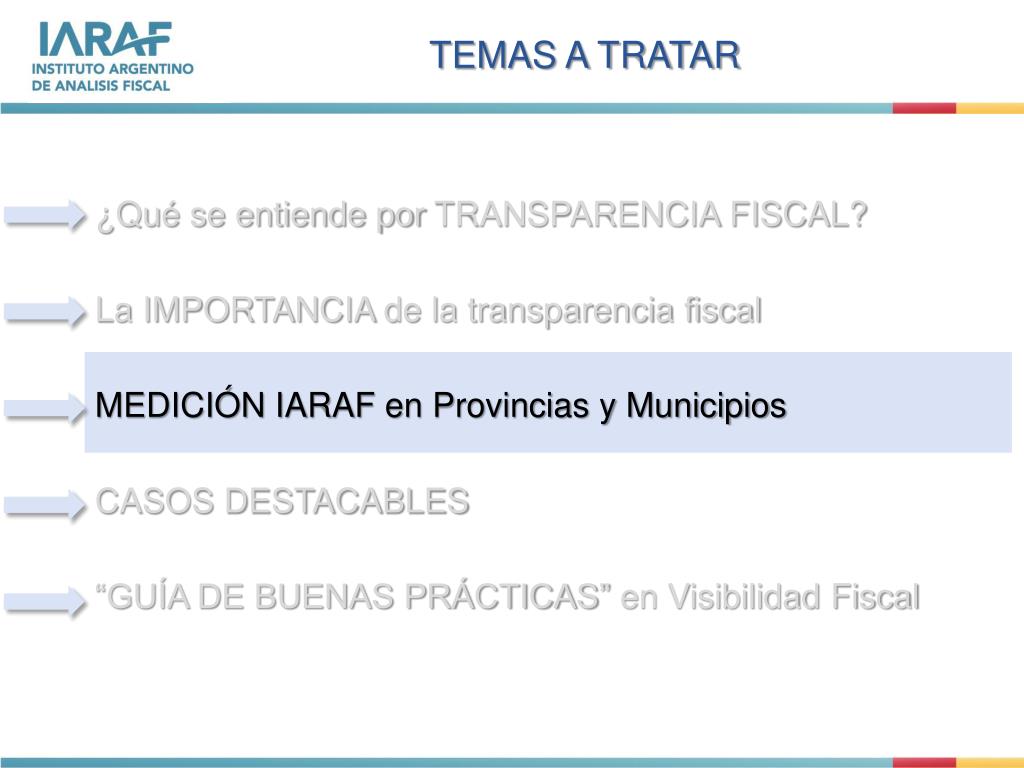 IARAF
INSTITUTO ARGENTINO
DE ANALISIS FISCAL

TEMAS A TRATAR

¿Qué se entiende por TRANSPARENCIA FISCAL?

La IMPORTANCIA de la transparencia fiscal

MEDICIÓN IARAF en Provincias y Municipios

CASOS DESTACABLES

“GUÍA DE BUENAS PRÁCTICAS” en Visibilidad Fiscal